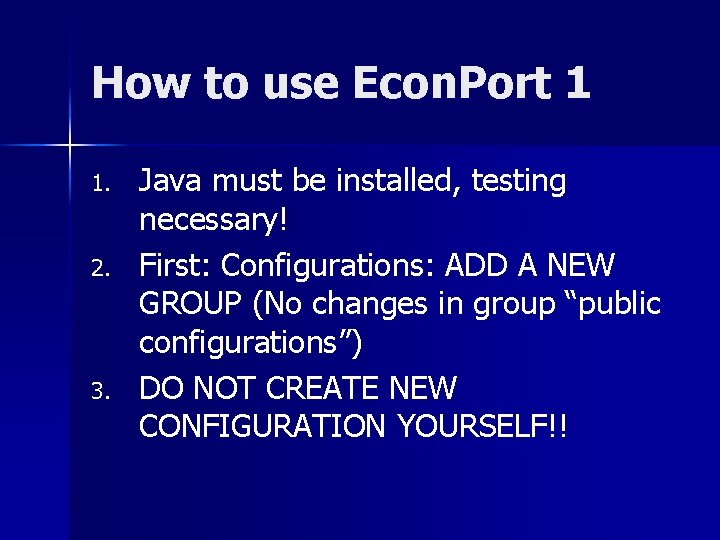 How to use EconPort 1

1. Java must be installed, testing necessary!
2. First: Configurations: ADD A NEW GROUP (No changes in group “public configurations”)
3. DO NOT CREATE NEW CONFIGURATION YOURSELF!!